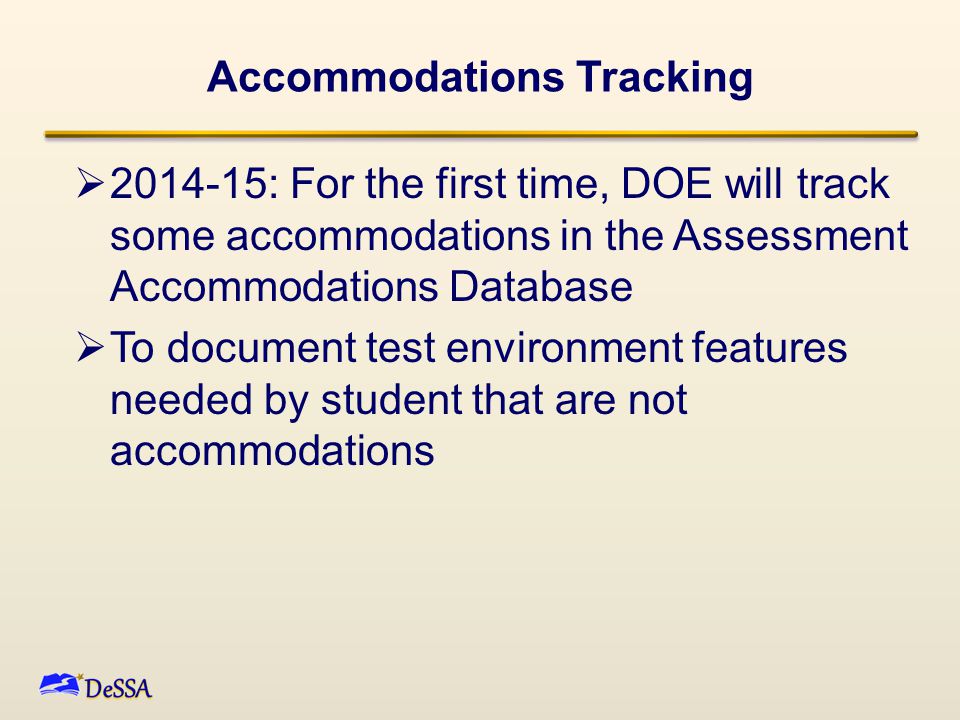 Accommodations Tracking

➢ 2014-15: For the first time, DOE will track some accommodations in the Assessment Accommodations Database

➢ To document test environment features needed by student that are not accommodations

DeSSA